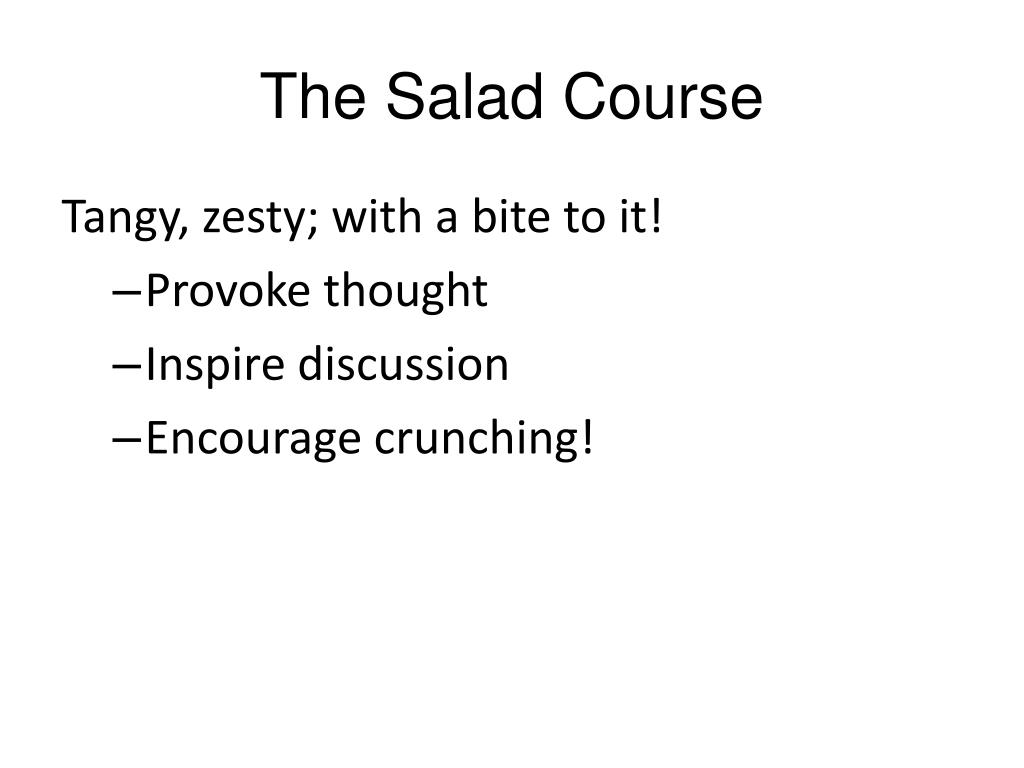 The Salad Course

Tangy, zesty; with a bite to it!

– Provoke thought
– Inspire discussion
– Encourage crunching!